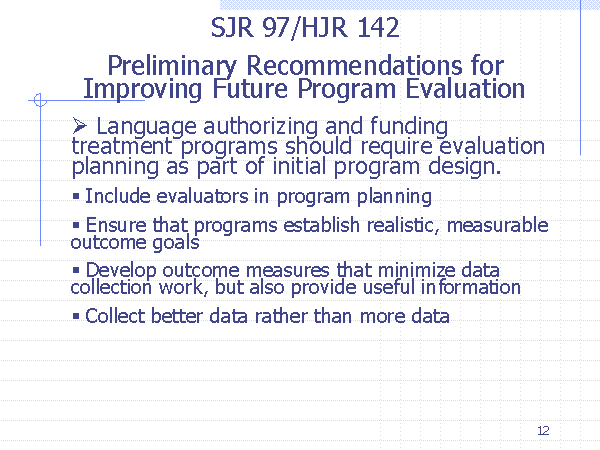 SJR 97/HJR 142

Preliminary Recommendations for Improving Future Program Evaluation

➢ Language authorizing and funding treatment programs should require evaluation planning as part of initial program design.

▪ Include evaluators in program planning

▪ Ensure that programs establish realistic, measurable outcome goals

▪ Develop outcome measures that minimize data collection work, but also provide useful information

▪ Collect better data rather than more data

12